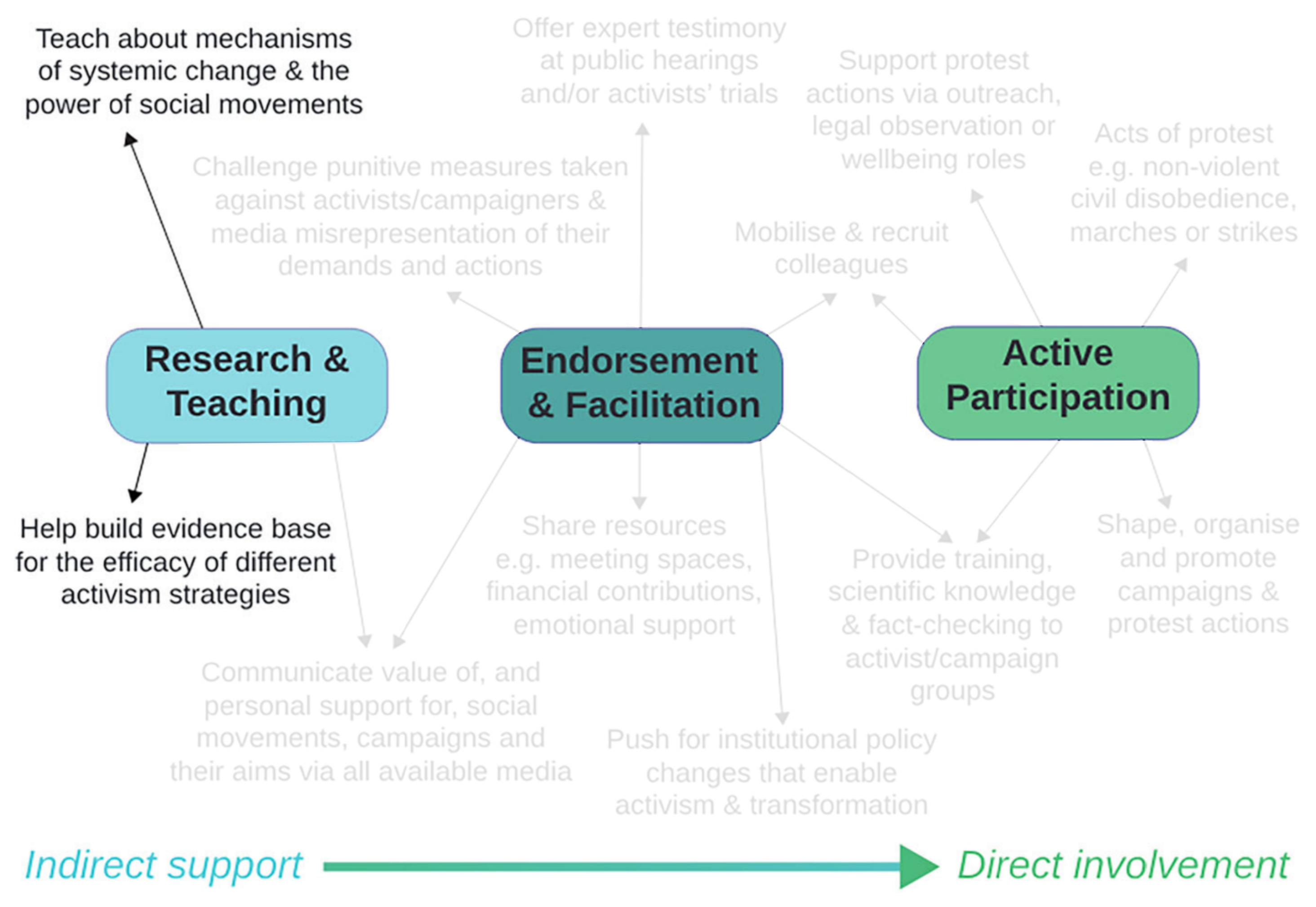 Teach about mechanisms of systemic change & the power of social movements

Offer expert testimony at public hearings and/or activists' trials

Support protest actions via outreach, legal observation or wellbeing roles

Acts of protest e.g. non-violent civil disobedience, marches or strikes

Challenge punitive measures taken against activists/campaigners & media misrepresentation of their demands and actions

Mobilise & recruit colleagues

Research & Teaching

Endorsement & Facilitation

Active Participation

Help build evidence base for the efficacy of different activism strategies

Share resources e.g. meeting spaces, financial contributions, emotional support

Provide training, scientific knowledge & fact-checking to activist/campaign groups

Shape, organise and promote campaigns & protest actions

Communicate value of, and personal support for, social movements, campaigns and their aims via all available media

Push for institutional policy changes that enable activism & transformation

Indirect support

Direct involvement